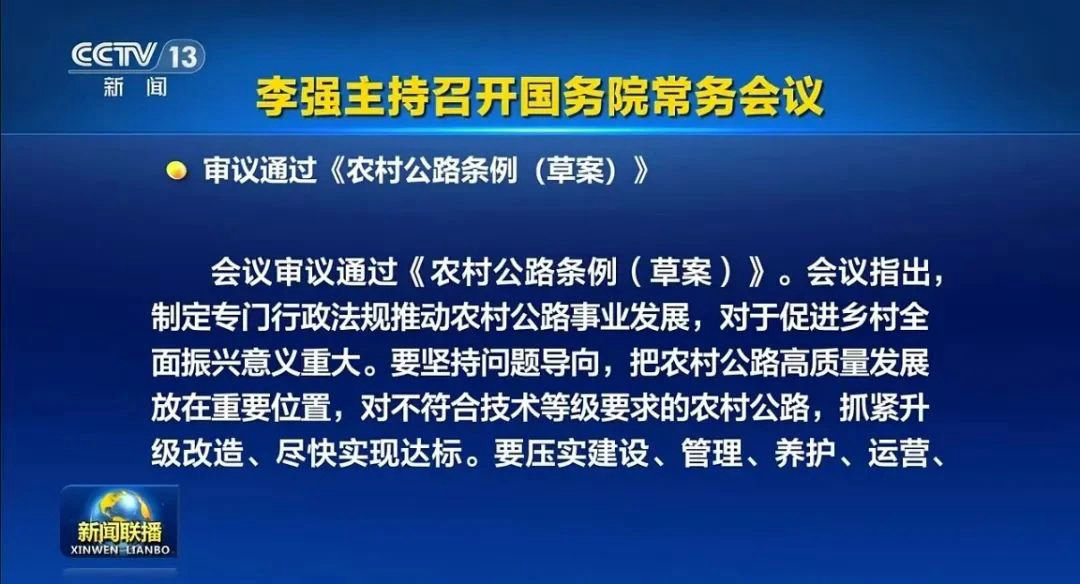 CCTV 13
新闻

李强主持召开国务院常务会议

审议通过《农村公路条例（草案）》

会议审议通过《农村公路条例（草案）》。会议指出，制定专门行政法规推动农村公路事业发展，对于促进乡村全面振兴意义重大。要坚持问题导向，把农村公路高质量发展放在重要位置，对不符合技术等级要求的农村公路，抓紧升级改造、尽快实现达标。要压实建设、管理、养护、运营、

新闻联播
XINWEN LIANBO